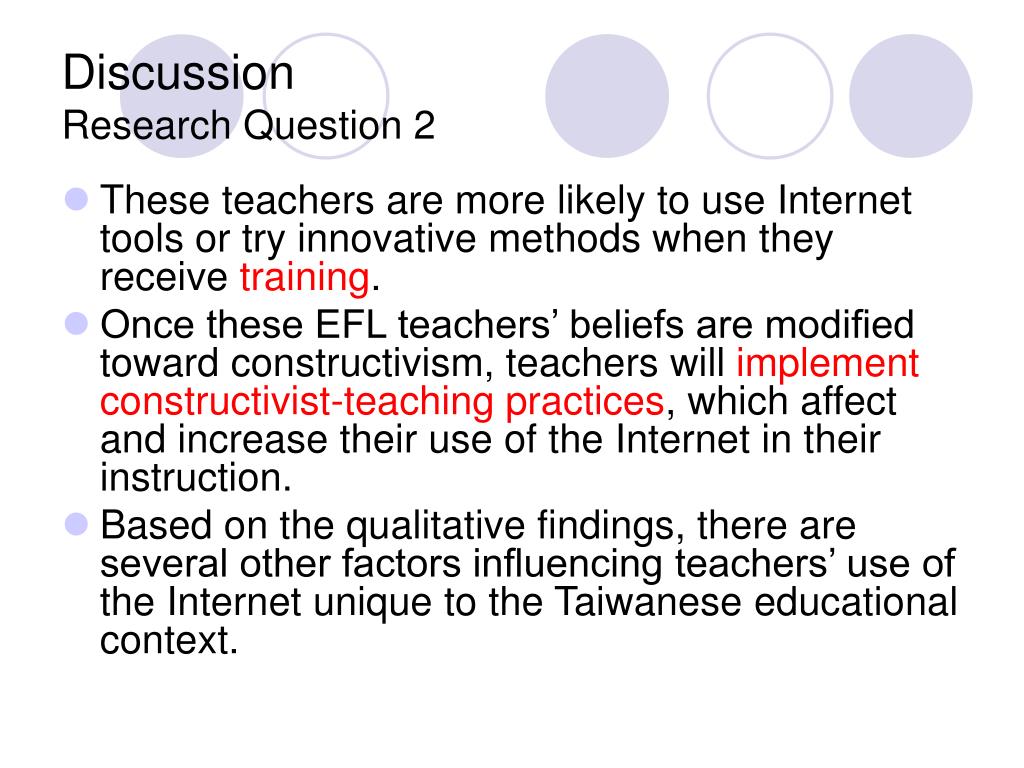 Discussion
Research Question 2

These teachers are more likely to use Internet tools or try innovative methods when they receive training.

Once these EFL teachers’ beliefs are modified toward constructivism, teachers will implement constructivist-teaching practices, which affect and increase their use of the Internet in their instruction.

Based on the qualitative findings, there are several other factors influencing teachers’ use of the Internet unique to the Taiwanese educational context.